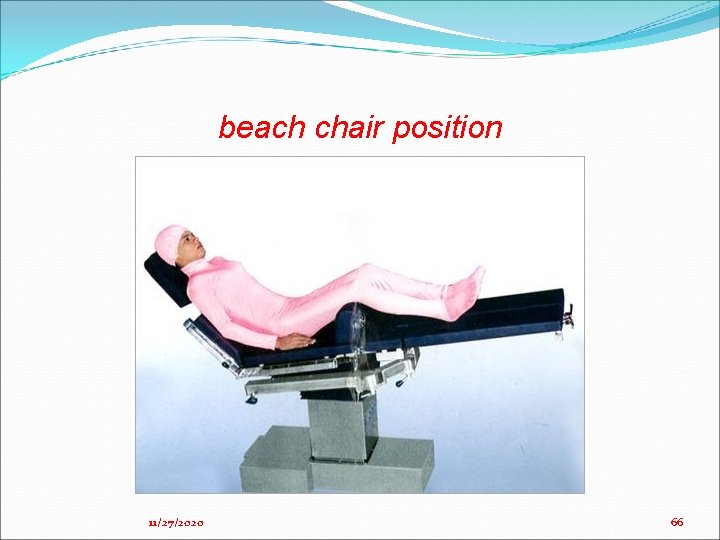 beach chair position

11/27/2020

66